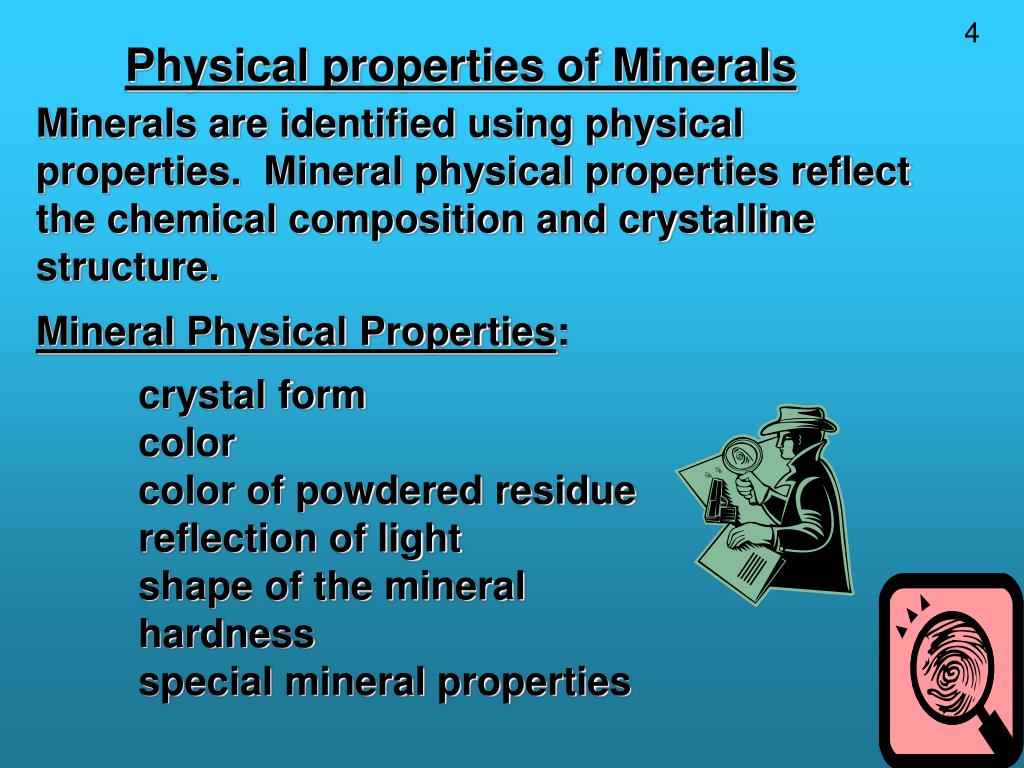 4

Physical properties of Minerals

Minerals are identified using physical properties. Mineral physical properties reflect the chemical composition and crystalline structure.

Mineral Physical Properties:

crystal form
color
color of powdered residue
reflection of light
shape of the mineral
hardness
special mineral properties